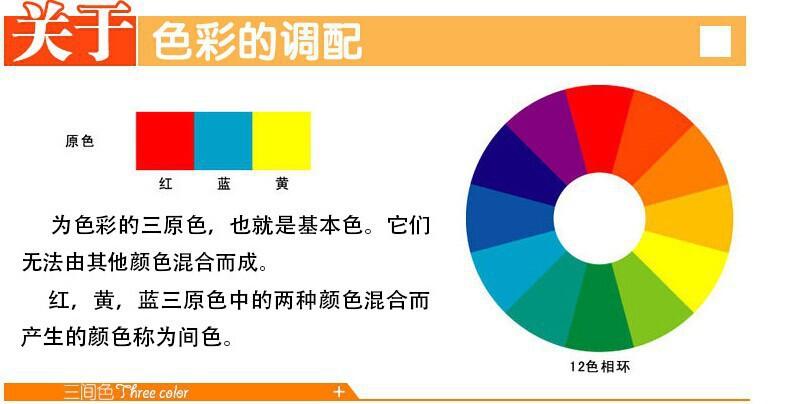 关于 色彩的调配

原色

红　蓝　黄

为色彩的三原色，也就是基本色。它们无法由其他颜色混合而成。

红，黄，蓝三原色中的两种颜色混合而产生的颜色称为间色。

12色相环

三间色 Three color +